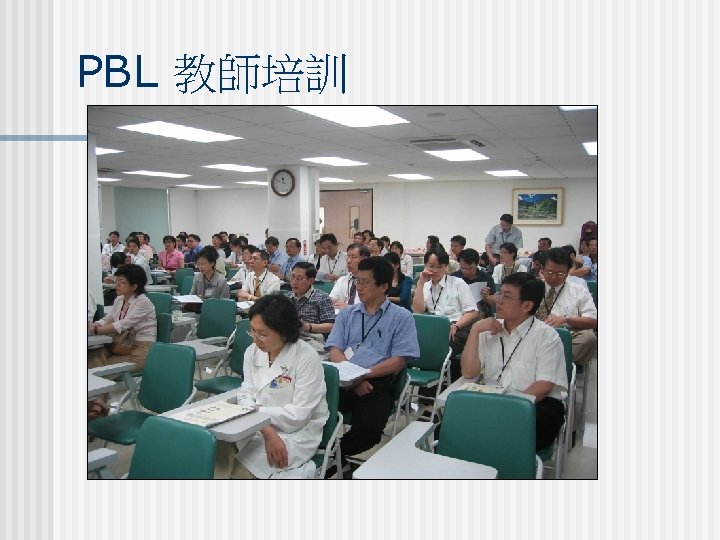 PBL 教師培訓